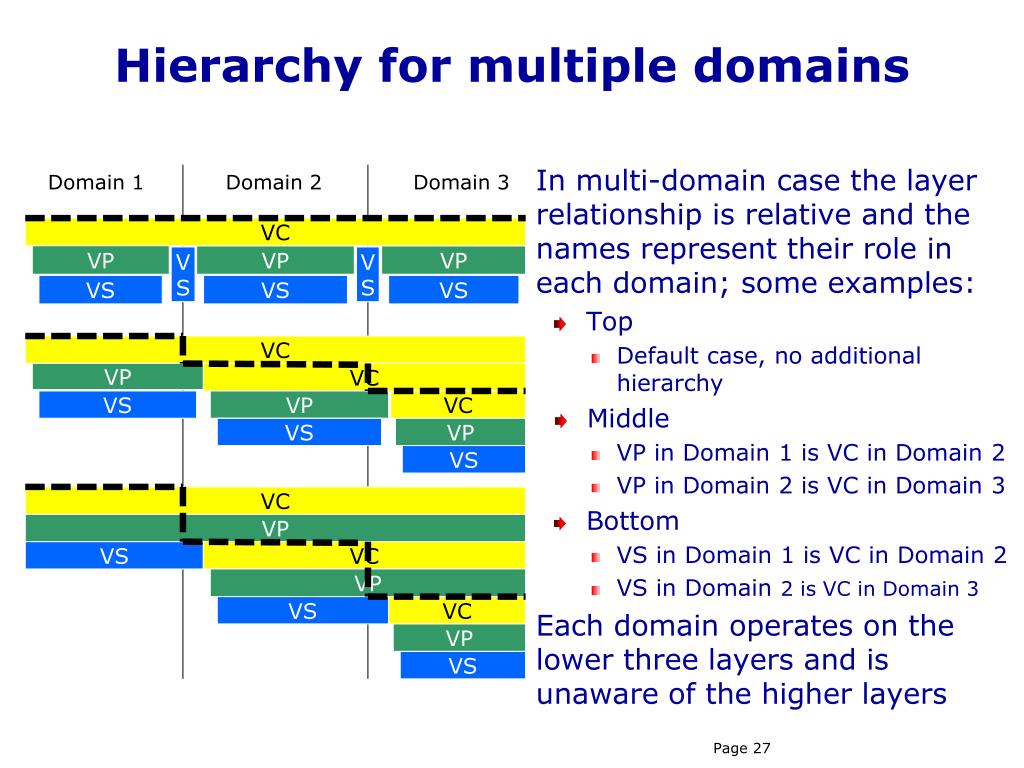 Hierarchy for multiple domains

Domain 1
Domain 2
Domain 3

VC
VP
V S
VP
V S
VP
VS
VS
VS

VC
VP
VC
VS
VP
VC
VS
VP
VS

VC
VP
VS
VC
VP
VS
VC
VP
VS

In multi-domain case the layer relationship is relative and the names represent their role in each domain; some examples:

Top
Default case, no additional hierarchy
Middle
VP in Domain 1 is VC in Domain 2
VP in Domain 2 is VC in Domain 3
Bottom
VS in Domain 1 is VC in Domain 2
VS in Domain 2 is VC in Domain 3

Each domain operates on the lower three layers and is unaware of the higher layers

Page 27